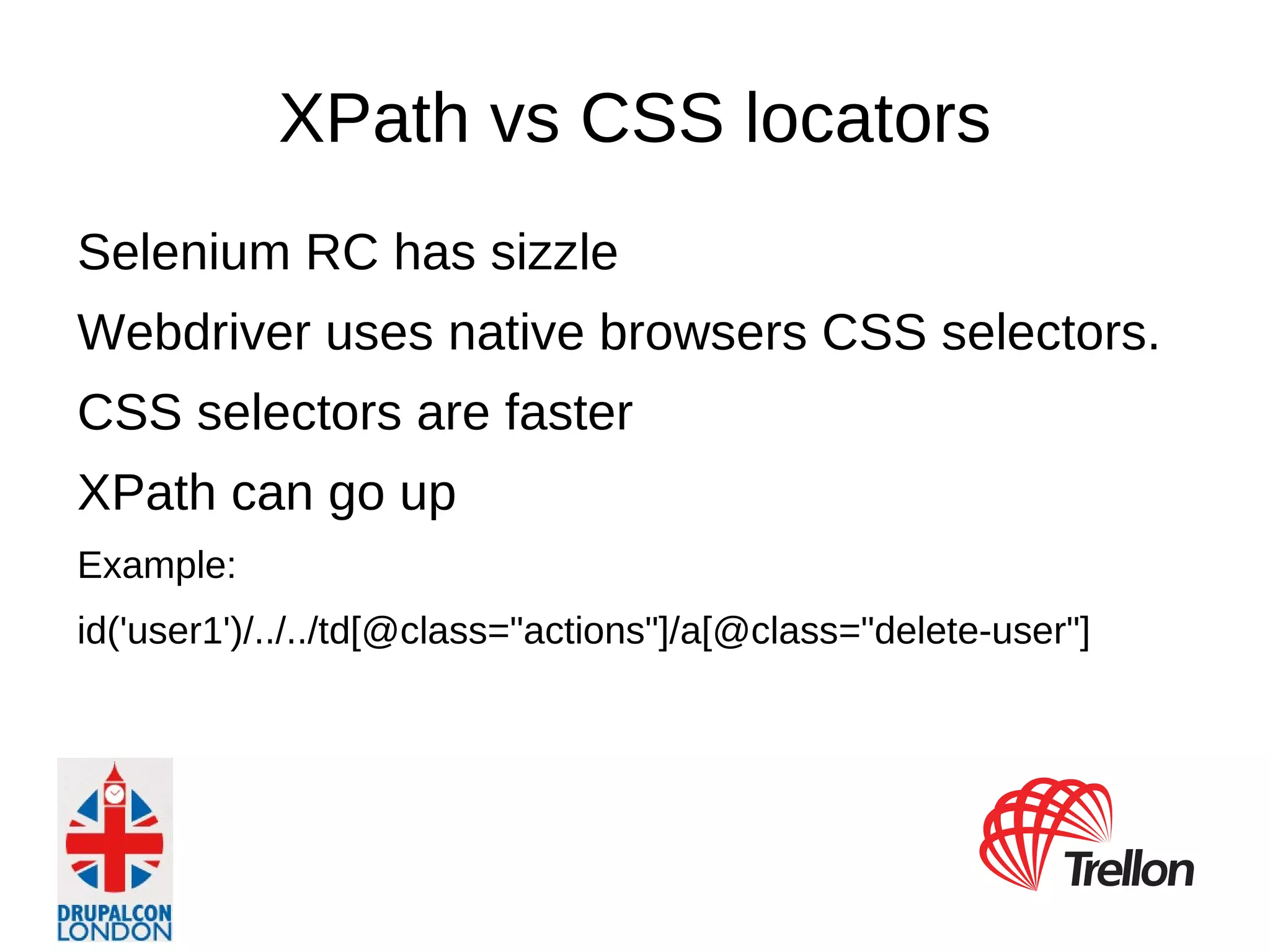 XPath vs CSS locators

Selenium RC has sizzle

Webdriver uses native browsers CSS selectors.

CSS selectors are faster

XPath can go up

Example:

id('user1')/../../td[@class="actions"]/a[@class="delete-user"]

DRUPALCON LONDON

Trellon